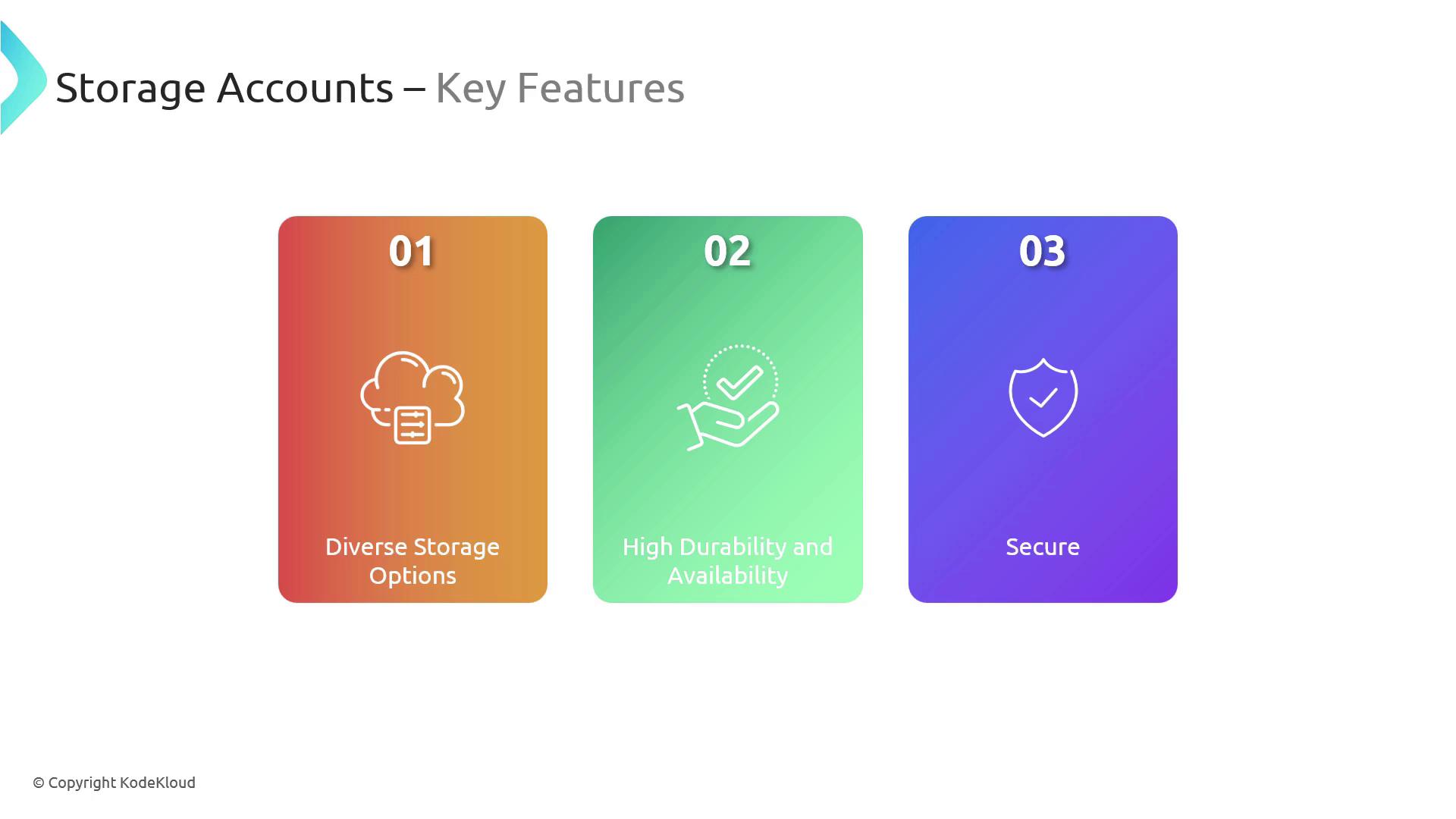 Storage Accounts – Key Features

01

Diverse Storage Options

02

High Durability and Availability

03

Secure

© Copyright KodeKloud